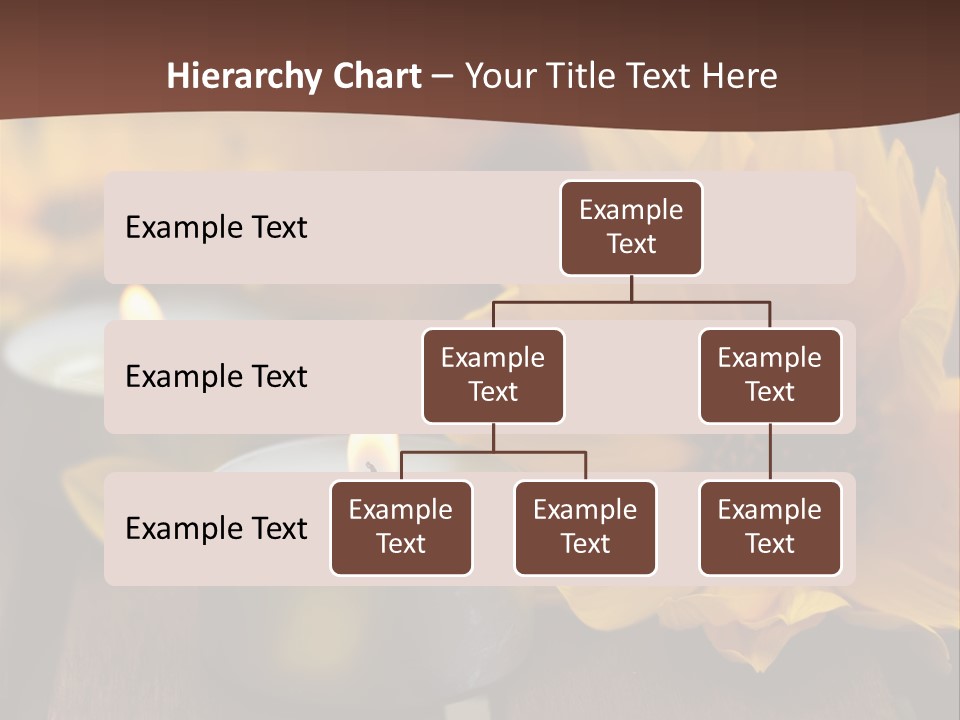 Hierarchy Chart – Your Title Text Here

Example Text

Example Text

Example Text

Example Text

Example Text

Example Text

Example Text

Example Text

Example Text